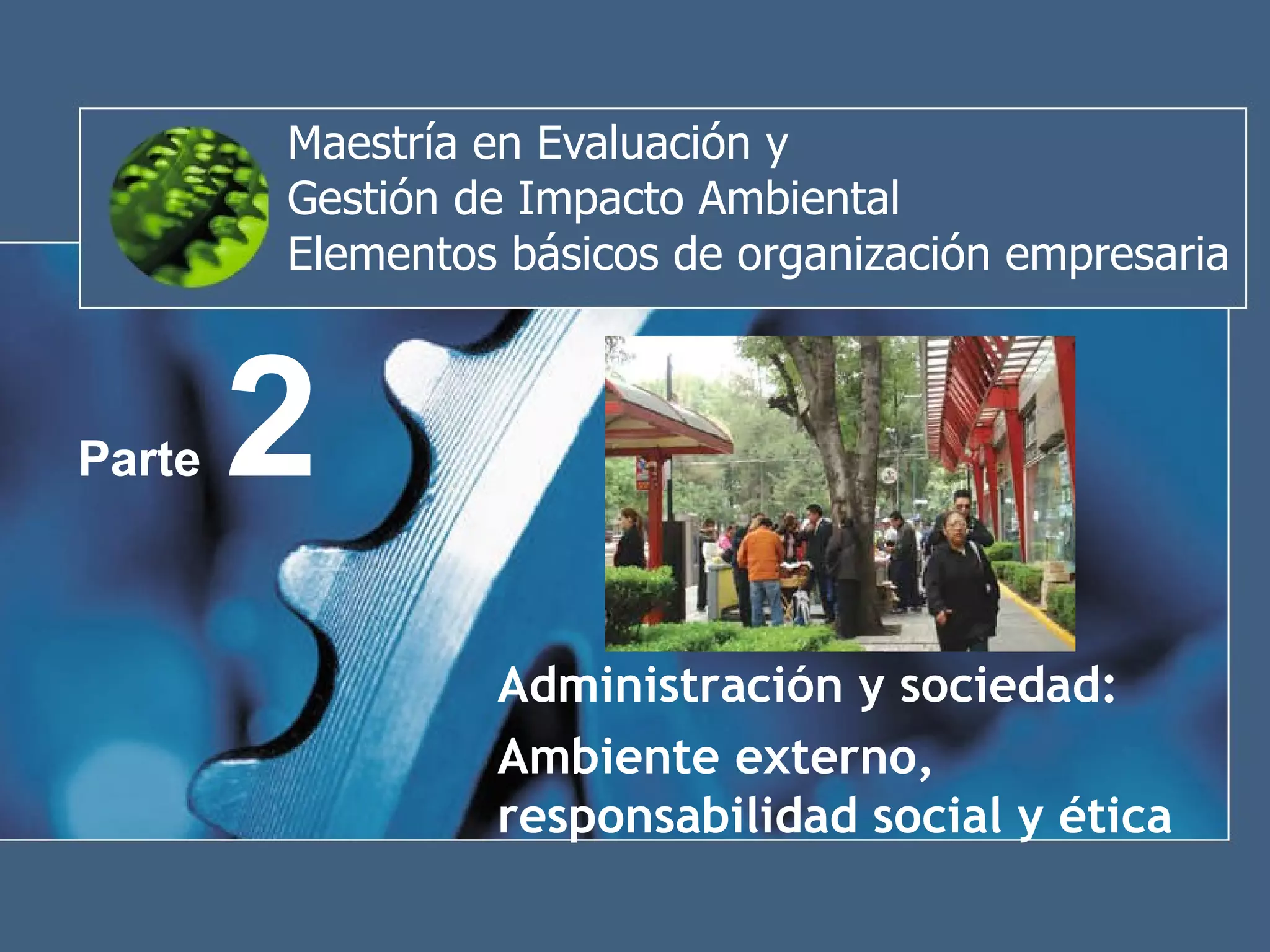 Maestría en Evaluación y
Gestión de Impacto Ambiental
Elementos básicos de organización empresaria

Parte 2

Administración y sociedad:
Ambiente externo,
responsabilidad social y ética